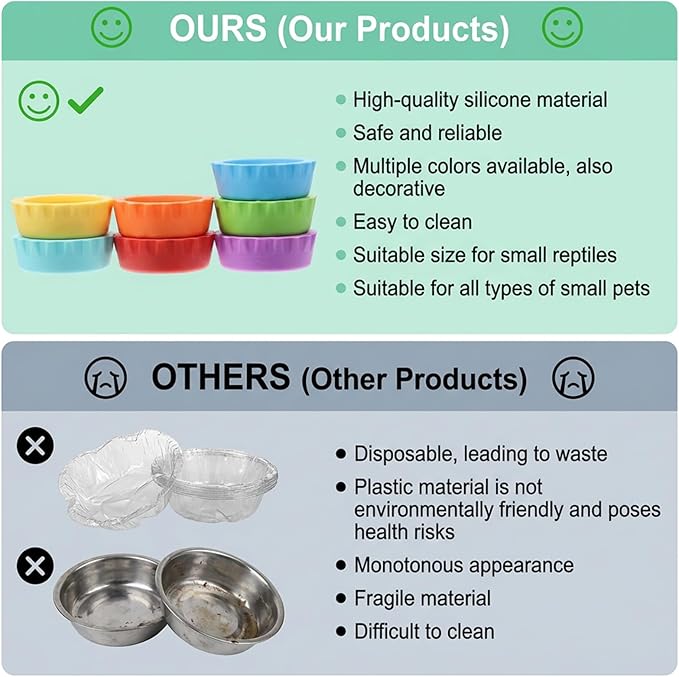 OURS (Our Products)

- High-quality silicone material
- Safe and reliable
- Multiple colors available, also decorative
- Easy to clean
- Suitable size for small reptiles
- Suitable for all types of small pets

OTHERS (Other Products)

- Disposable, leading to waste
- Plastic material is not environmentally friendly and poses health risks
- Monotonous appearance
- Fragile material
- Difficult to clean